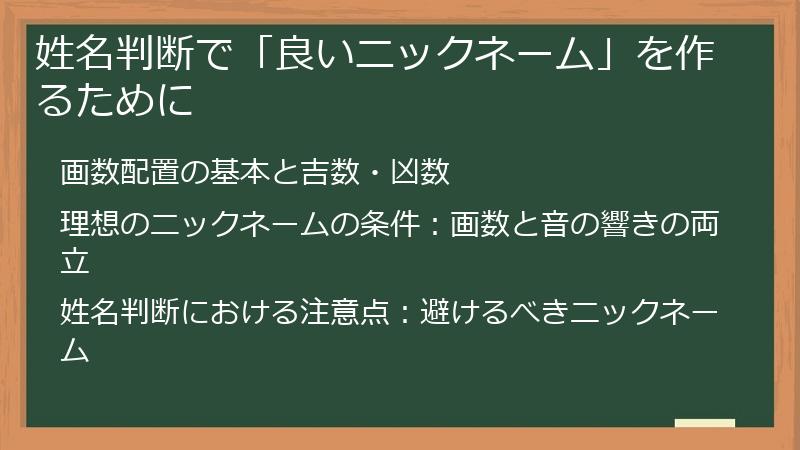 姓名判断で「良いニックネーム」を作るために

画数配置の基本と吉数・凶数

理想のニックネームの条件：画数と音の響きの両立

姓名判断における注意点：避けるべきニックネーム